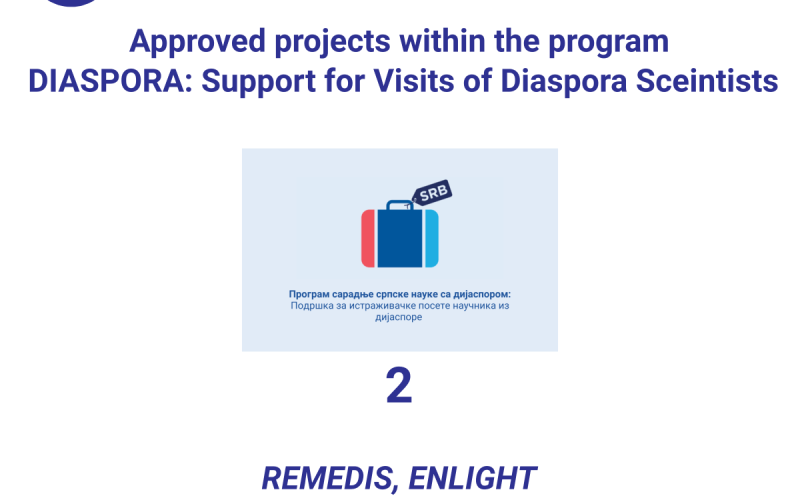 Approved projects within the program
DIASPORA: Support for Visits of Diaspora Sceintists

SRB

Програм сарадње српске науке са дијаспором:
Подршка за истраживачке посете научника из дијаспоре

2

REMEDIS, ENLIGHT